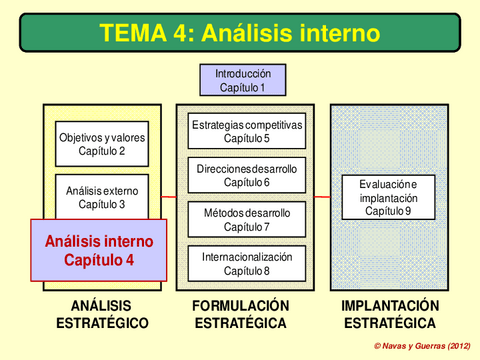 TEMA 4: Análisis interno

Introducción
Capítulo 1

Objetivos y valores
Capítulo 2

Análisis externo
Capítulo 3

Análisis interno
Capítulo 4

ANÁLISIS
ESTRATÉGICO

Estrategias competitivas
Capítulo 5

Direcciones desarrollo
Capítulo 6

Métodos desarrollo
Capítulo 7

Internacionalización
Capítulo 8

FORMULACIÓN
ESTRATÉGICA

Evaluación e
implantación
Capítulo 9

IMPLANTACIÓN
ESTRATÉGICA

© Navas y Guerras (2012)